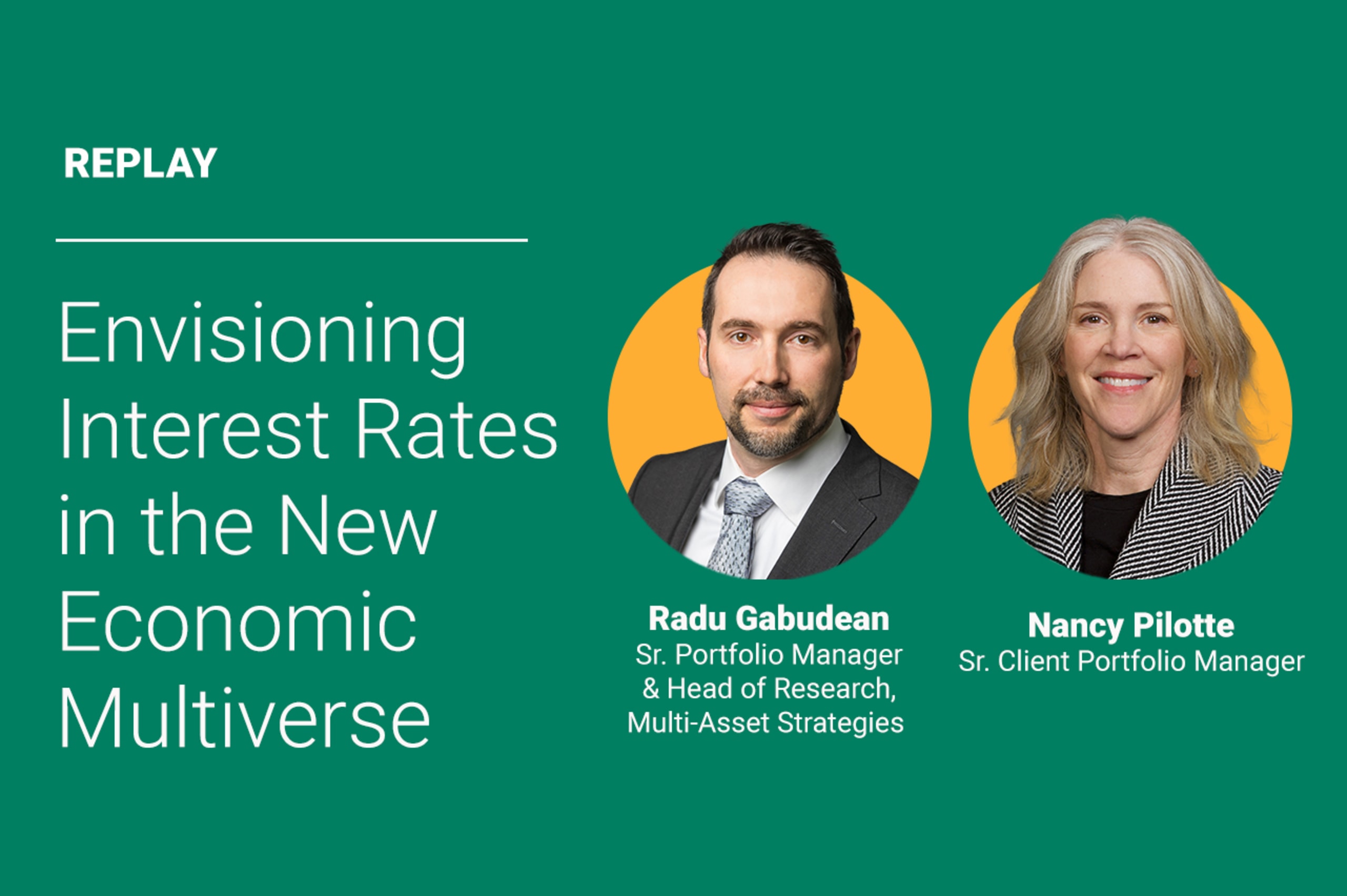 REPLAY

Envisioning Interest Rates in the New Economic Multiverse

Radu Gabudean
Sr. Portfolio Manager & Head of Research, Multi-Asset Strategies

Nancy Pilotte
Sr. Client Portfolio Manager